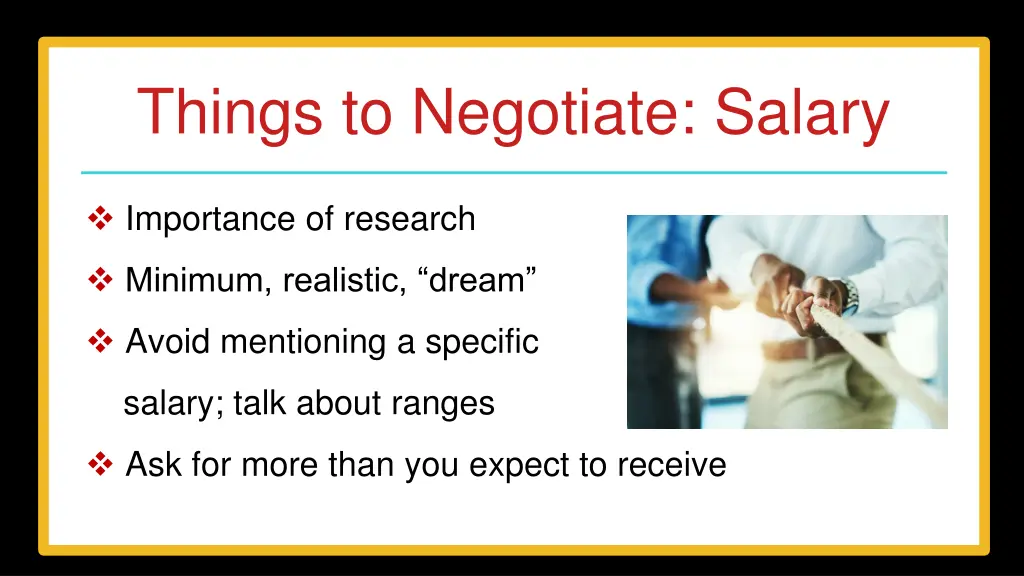 Things to Negotiate: Salary

❖ Importance of research

❖ Minimum, realistic, “dream”

❖ Avoid mentioning a specific salary; talk about ranges

❖ Ask for more than you expect to receive